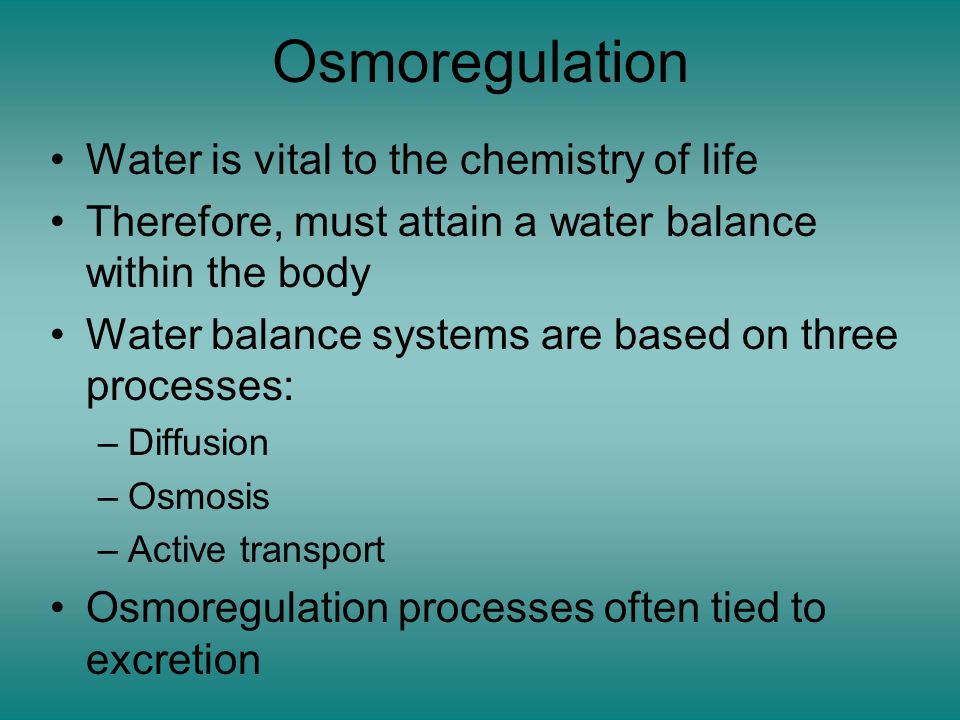 Osmoregulation

• Water is vital to the chemistry of life
• Therefore, must attain a water balance within the body
• Water balance systems are based on three processes:
– Diffusion
– Osmosis
– Active transport
• Osmoregulation processes often tied to excretion